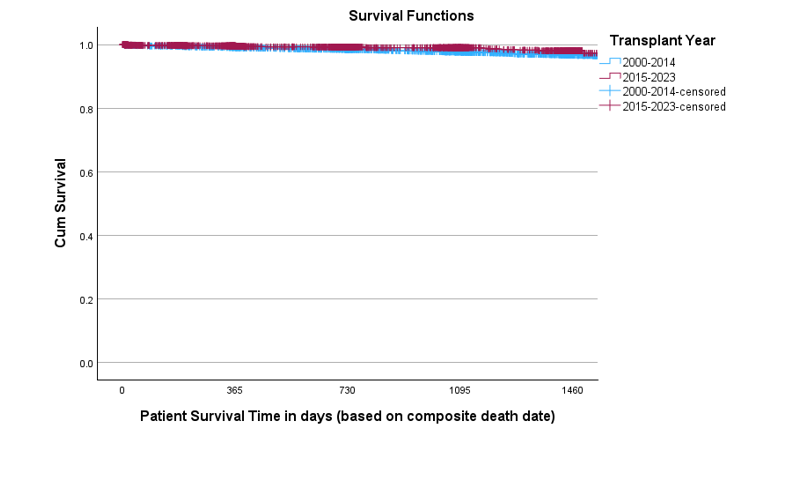 Survival Functions

Transplant Year
2000-2014
2015-2023
2000-2014-censored
2015-2023-censored

Cum Survival

1.0
0.8
0.6
0.4
0.2
0.0

0
365
730
1095
1460

Patient Survival Time in days (based on composite death date)